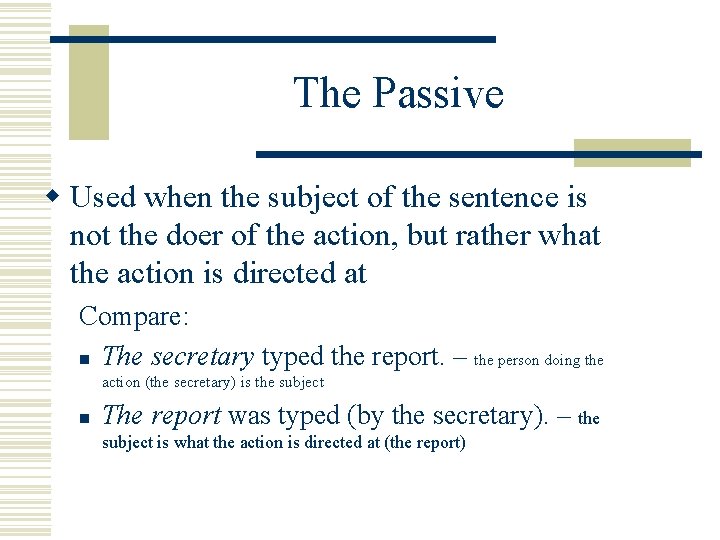 The Passive

Used when the subject of the sentence is not the doer of the action, but rather what the action is directed at

Compare:

The secretary typed the report. – the person doing the action (the secretary) is the subject

The report was typed (by the secretary). – the subject is what the action is directed at (the report)